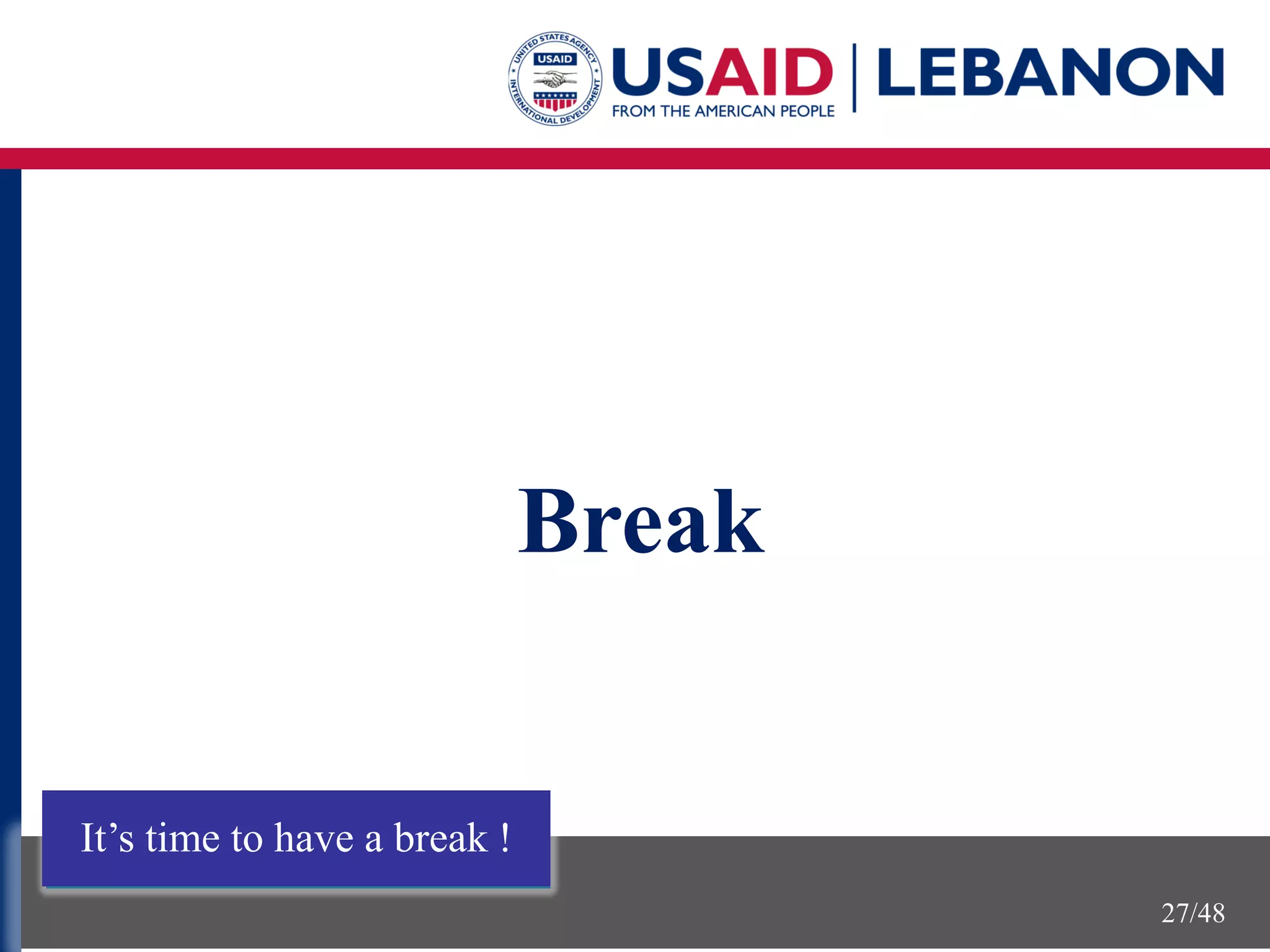 UNITED STATES AGENCY INTERNATIONAL DEVELOPMENT
USAID

USAID | LEBANON
FROM THE AMERICAN PEOPLE

Break

It’s time to have a break !

27/48